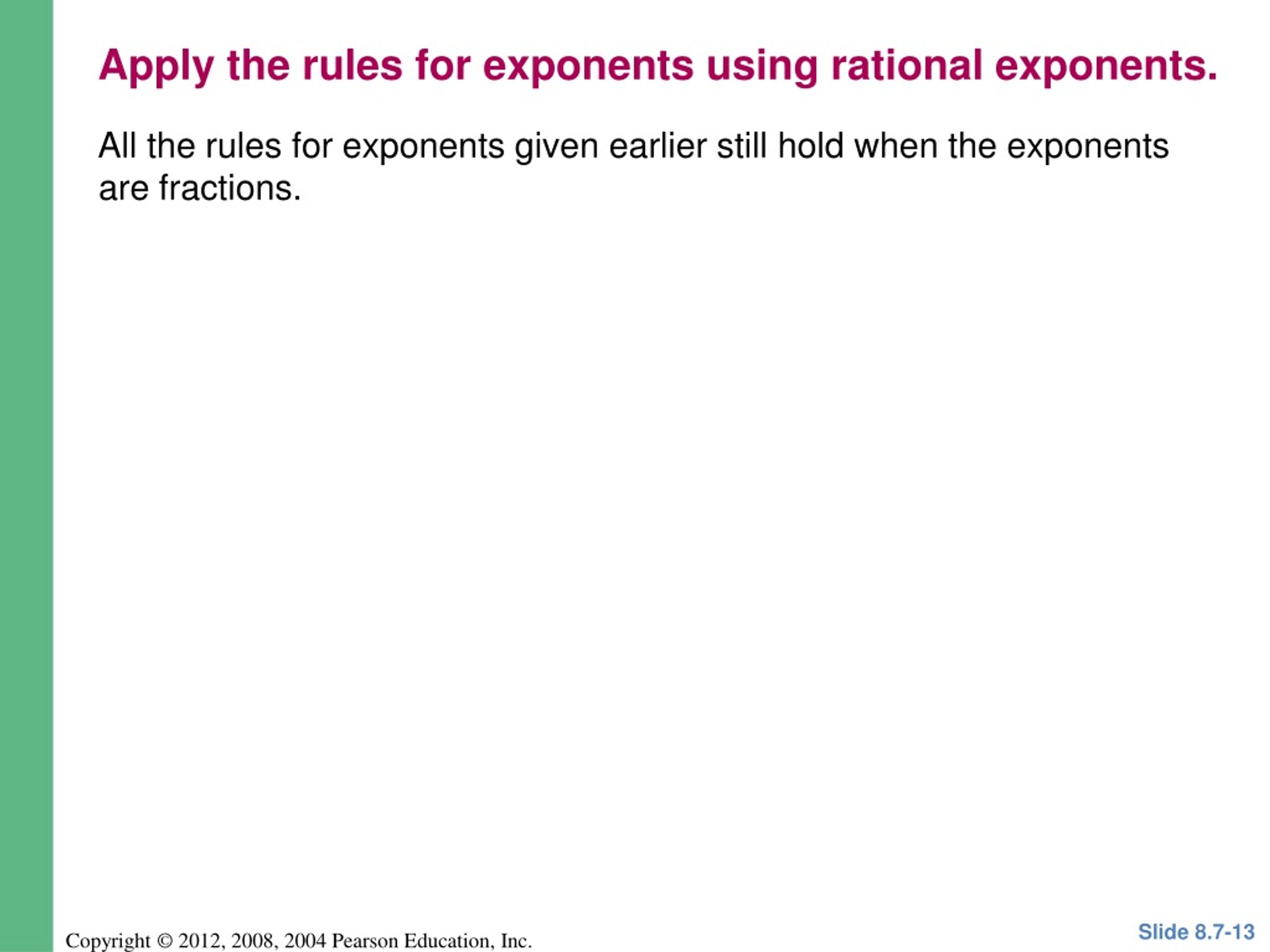 Apply the rules for exponents using rational exponents.

All the rules for exponents given earlier still hold when the exponents are fractions.

Copyright © 2012, 2008, 2004 Pearson Education, Inc.

Slide 8.7-13